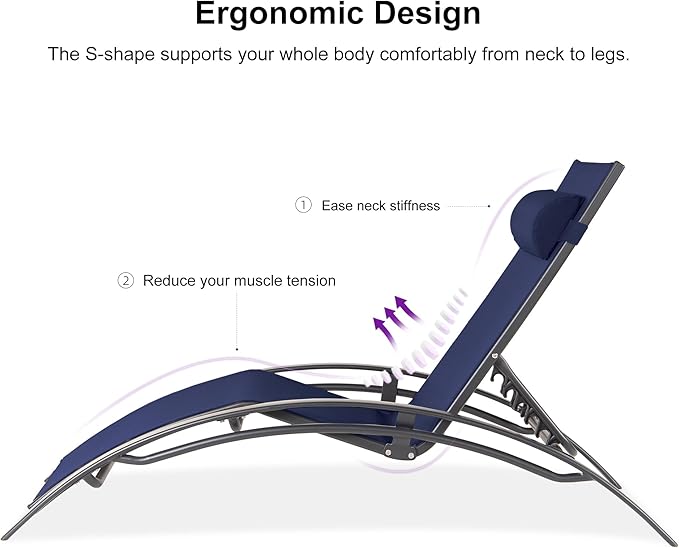 Ergonomic Design

The S-shape supports your whole body comfortably from neck to legs.

① Ease neck stiffness

② Reduce your muscle tension